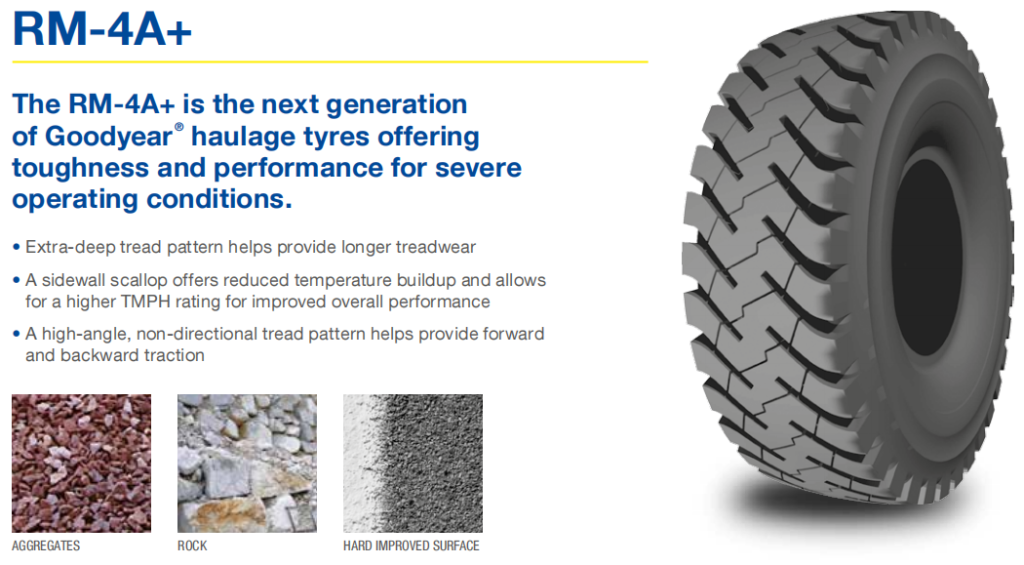 RM-4A+

The RM-4A+ is the next generation of Goodyear® haulage tyres offering toughness and performance for severe operating conditions.

• Extra-deep tread pattern helps provide longer treadwear

• A sidewall scallop offers reduced temperature buildup and allows for a higher TMPH rating for improved overall performance

• A high-angle, non-directional tread pattern helps provide forward and backward traction

AGGREGATES

ROCK

HARD IMPROVED SURFACE